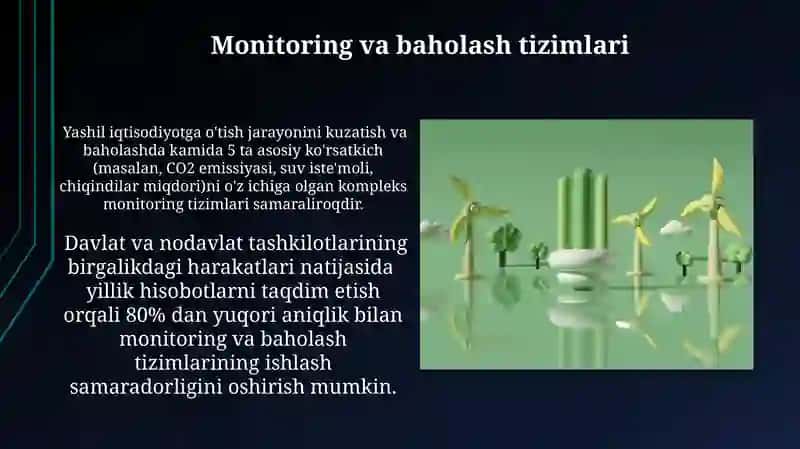 Monitoring va baholash tizimlari

Yashil iqtisodiyotga o'tish jarayonini kuzatish va baholashda kamida 5 ta asosiy ko'rsatkich (masalan, CO2 emissiyasi, suv iste'moli, chiqindilar miqdori)ni o'z ichiga olgan kompleks monitoring tizimlari samaraliroqdir.

Davlat va nodavlat tashkilotlarining birgalikdagi harakatlari natijasida yillik hisobotlarni taqdim etish orqali 80% dan yuqori aniqlik bilan monitoring va baholash tizimlarining ishlash samaradorligini oshirish mumkin.